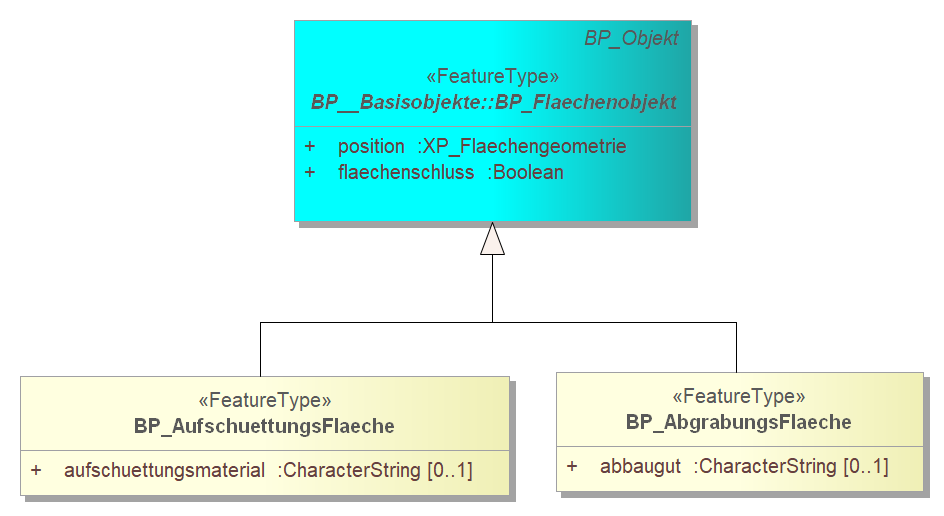 BP_Objekt

«FeatureType»
BP__Basisobjekte::BP_Flaechenobjekt

+ position :XP_Flaechengeometrie
+ flaechenschluss :Boolean

«FeatureType»
BP_AufschuettungsFlaeche

+ aufschuettungsmaterial :CharacterString [0..1]

«FeatureType»
BP_AbgrabungsFlaeche

+ abbaugut :CharacterString [0..1]